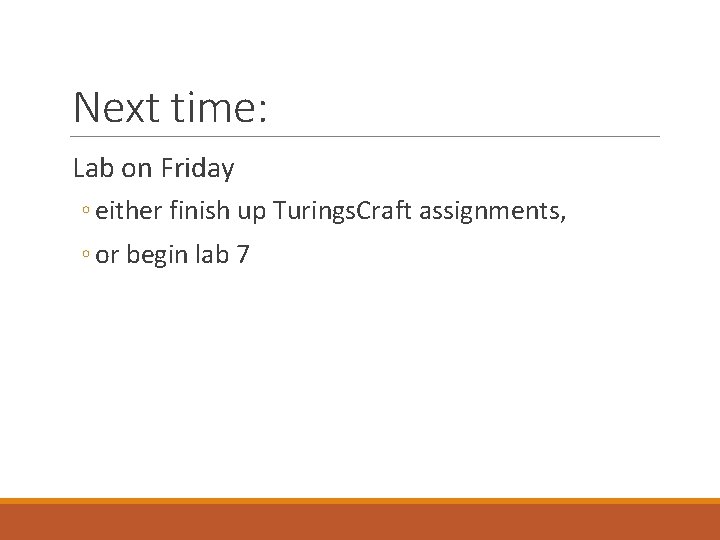 Next time:

Lab on Friday

◦ either finish up TuringsCraft assignments,

◦ or begin lab 7